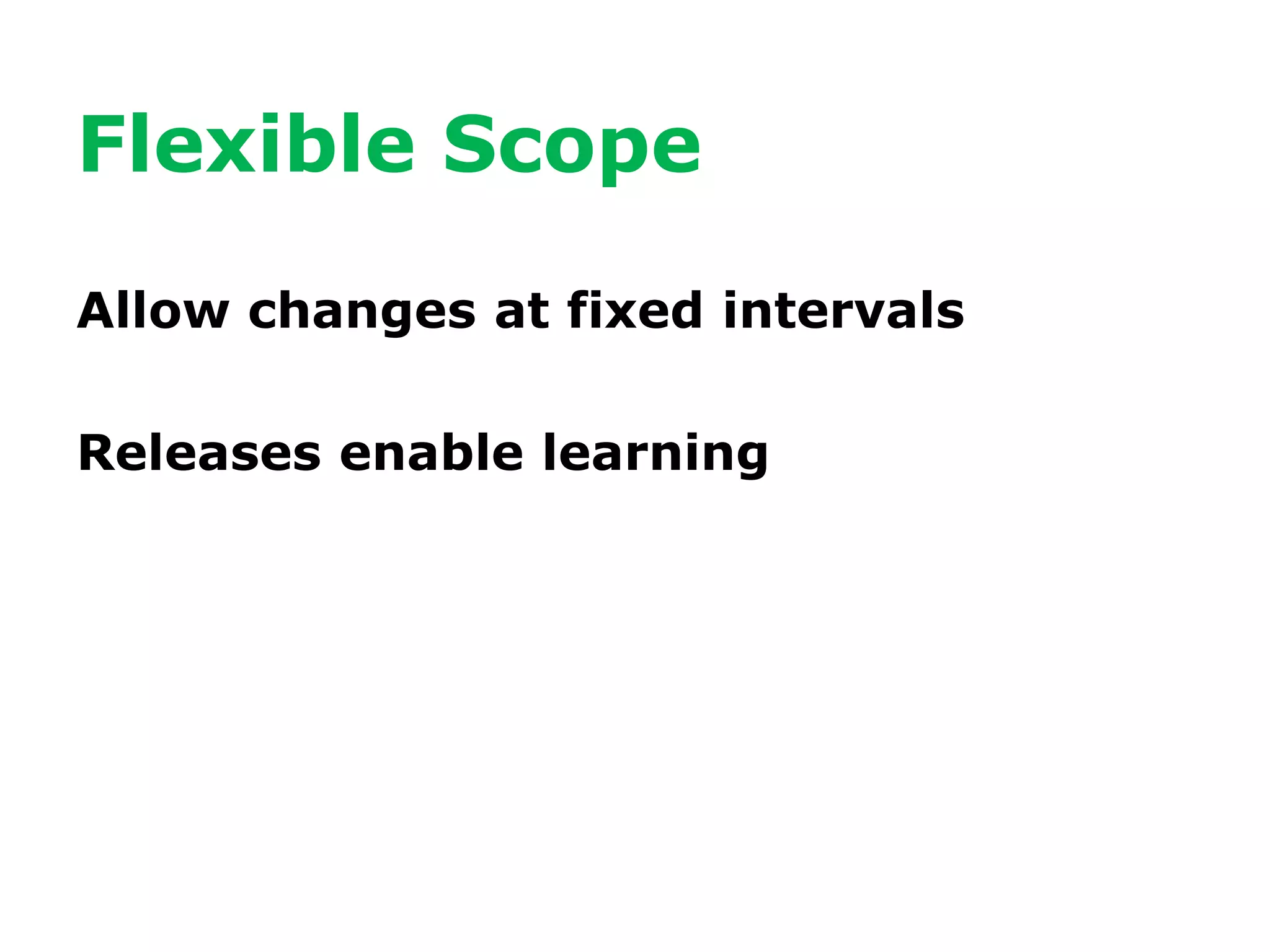 Flexible Scope

Allow changes at fixed intervals

Releases enable learning